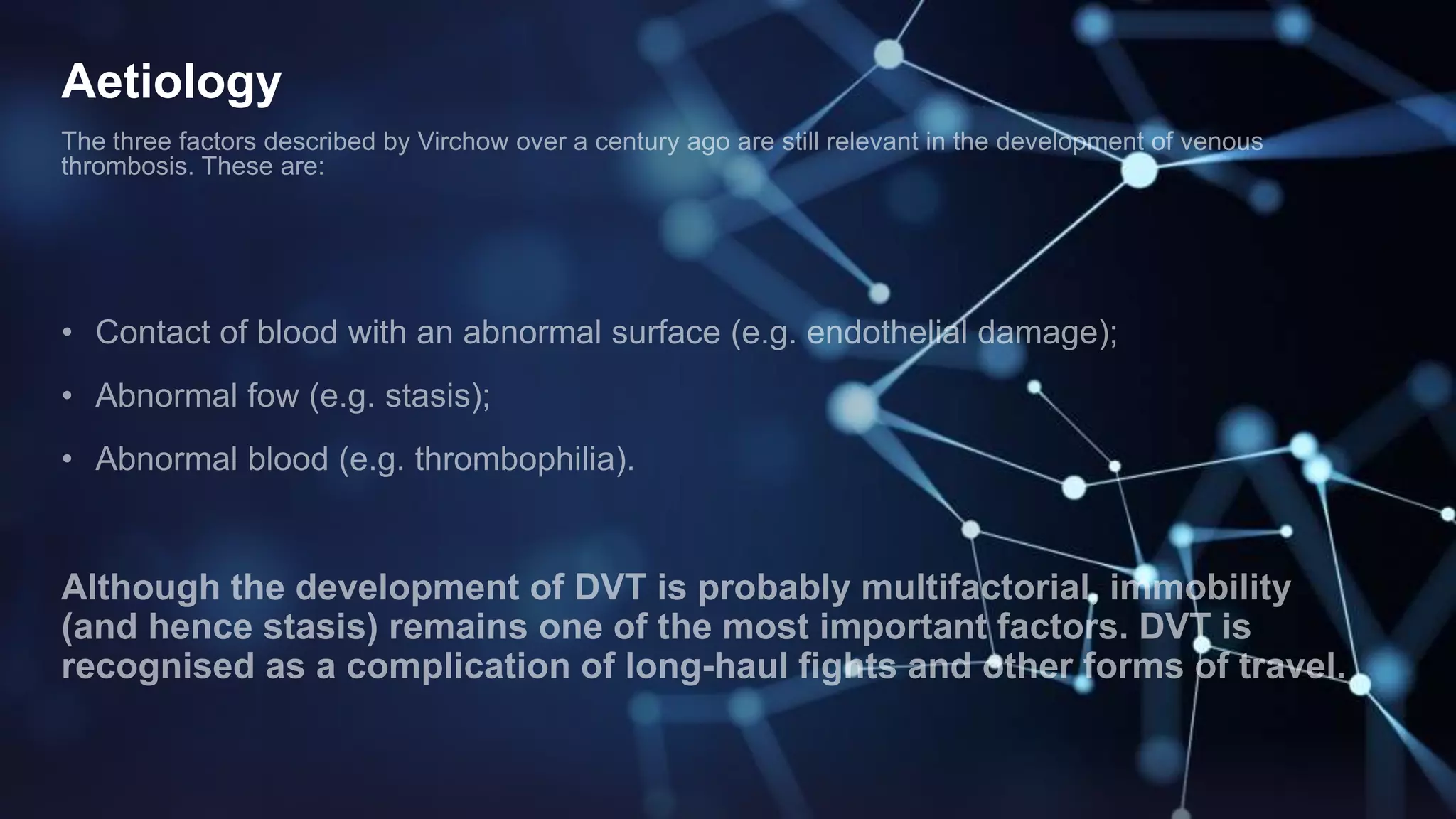 Aetiology

The three factors described by Virchow over a century ago are still relevant in the development of venous thrombosis. These are:

• Contact of blood with an abnormal surface (e.g. endothelial damage);

• Abnormal fow (e.g. stasis);

• Abnormal blood (e.g. thrombophilia).

Although the development of DVT is probably multifactorial, immobility (and hence stasis) remains one of the most important factors. DVT is recognised as a complication of long-haul fights and other forms of travel.